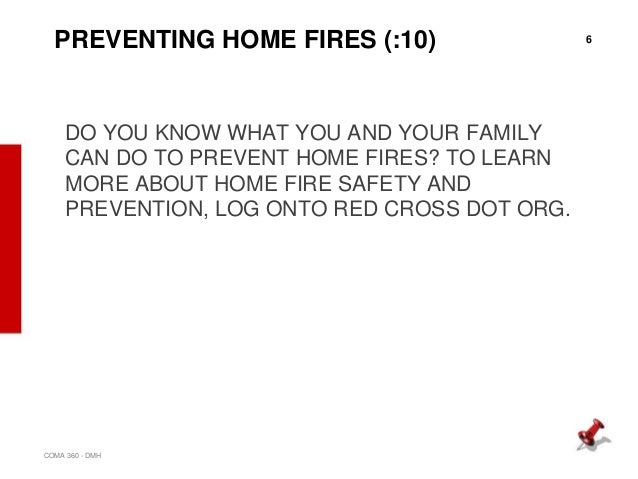 PREVENTING HOME FIRES (:10)

6

DO YOU KNOW WHAT YOU AND YOUR FAMILY CAN DO TO PREVENT HOME FIRES? TO LEARN MORE ABOUT HOME FIRE SAFETY AND PREVENTION, LOG ONTO RED CROSS DOT ORG.

COMA 360 - DMH